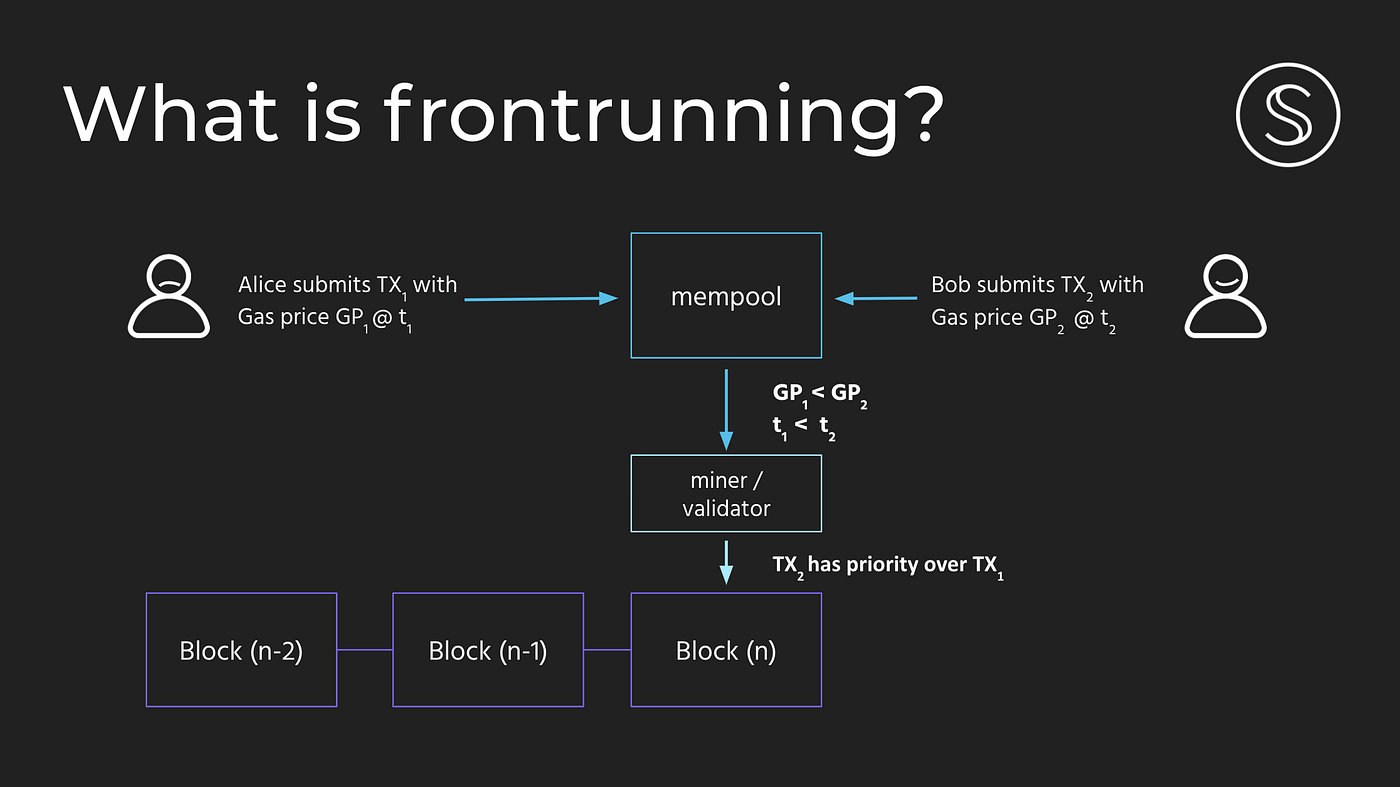 What is frontrunning?

Alice submits $TX_1$ with Gas price $GP_1$ @ $t_1$

mempool

Bob submits $TX_2$ with Gas price $GP_2$ @ $t_2$

$GP_1 < GP_2$
$t_1 < t_2$

miner / validator

$TX_2$ has priority over $TX_1$

Block (n-2)

Block (n-1)

Block (n)